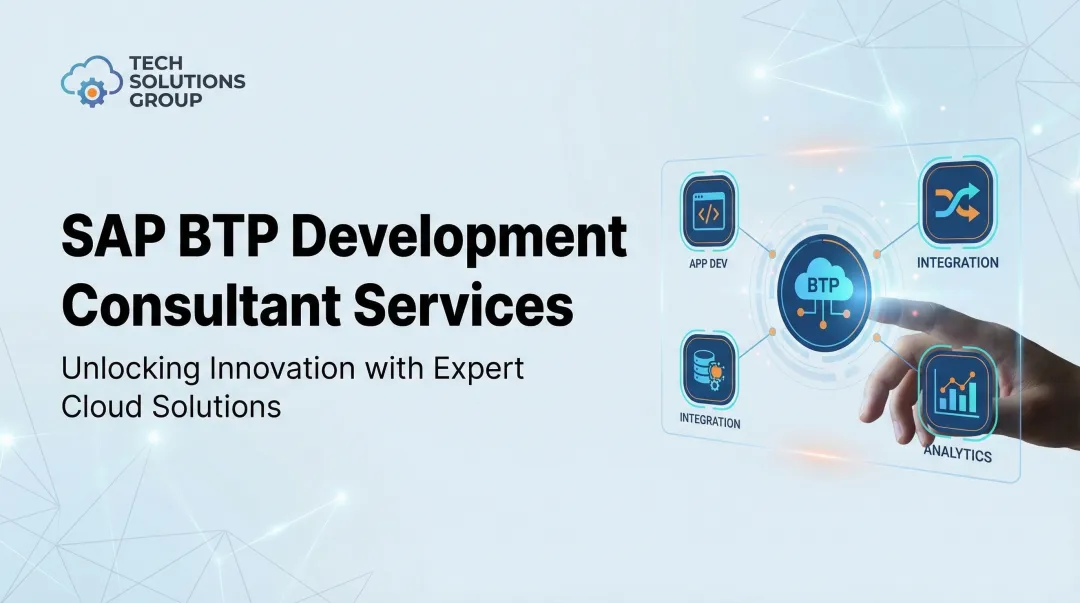 TECH SOLUTIONS GROUP

SAP BTP Development Consultant Services

Unlocking Innovation with Expert Cloud Solutions

APP DEV

BTP

INTEGRATION

INTEGRATION

ANALYTICS